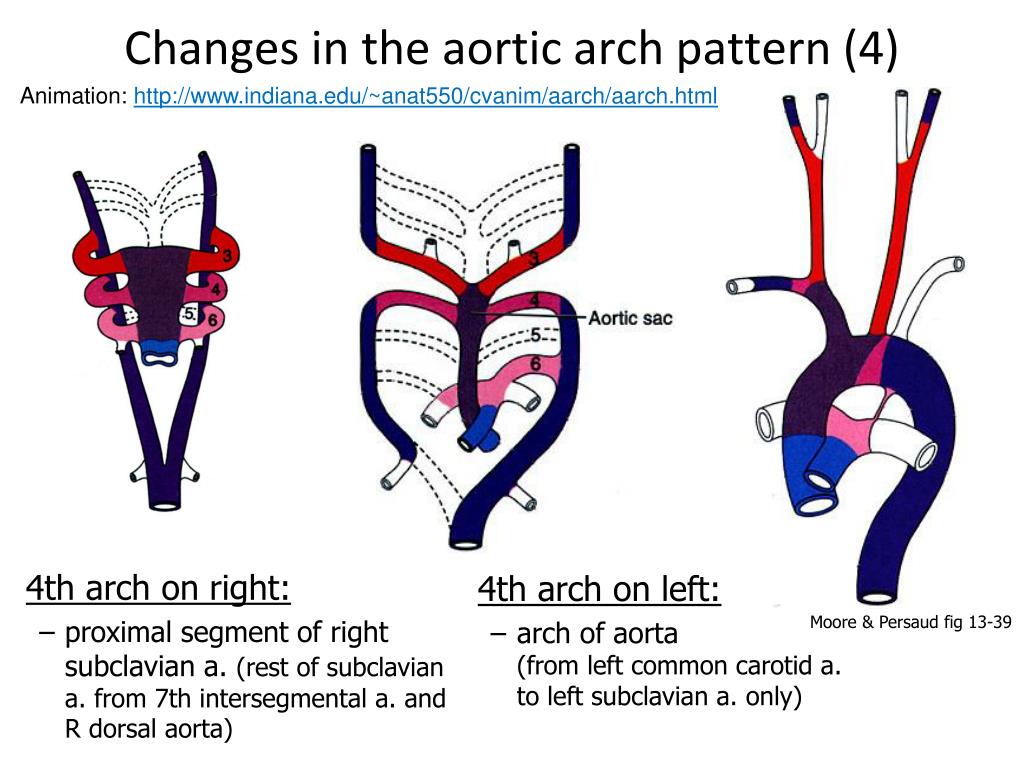 Changes in the aortic arch pattern (4)

Animation: http://www.indiana.edu/~anat550/cvanim/aarch/aarch.html

3
4
5
6

3
4
Aortic sac
5
6

4th arch on right:
– proximal segment of right subclavian a. (rest of subclavian a. from 7th intersegmental a. and R dorsal aorta)

4th arch on left:
– arch of aorta (from left common carotid a. to left subclavian a. only)

Moore & Persaud fig 13-39